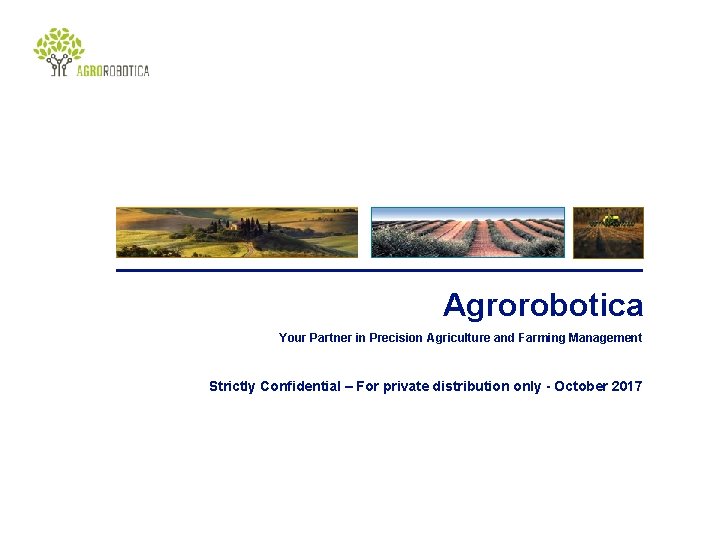 AGROROBOTICA

Agrorobotica

Your Partner in Precision Agriculture and Farming Management

Strictly Confidential – For private distribution only - October 2017